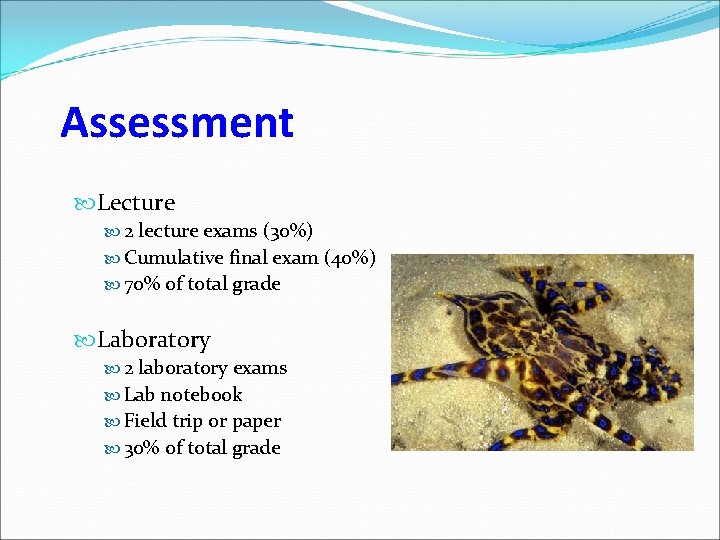 Assessment

Lecture

2 lecture exams (30%)

Cumulative final exam (40%)

70% of total grade

Laboratory

2 laboratory exams

Lab notebook

Field trip or paper

30% of total grade